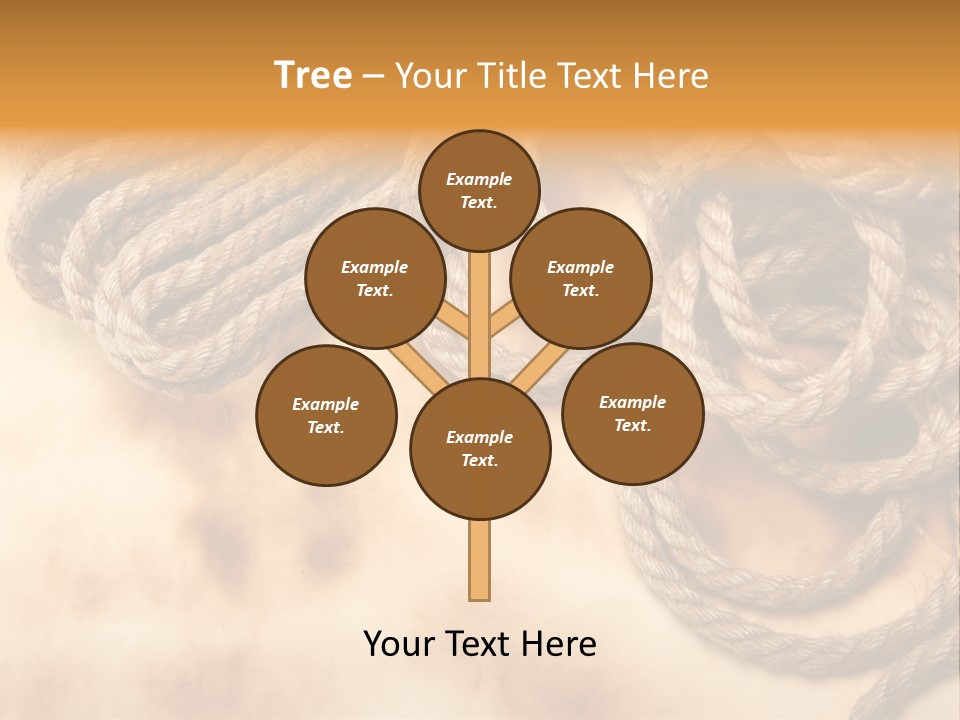 Tree – Your Title Text Here

Example Text.

Example Text.

Example Text.

Example Text.

Example Text.

Example Text.

Your Text Here